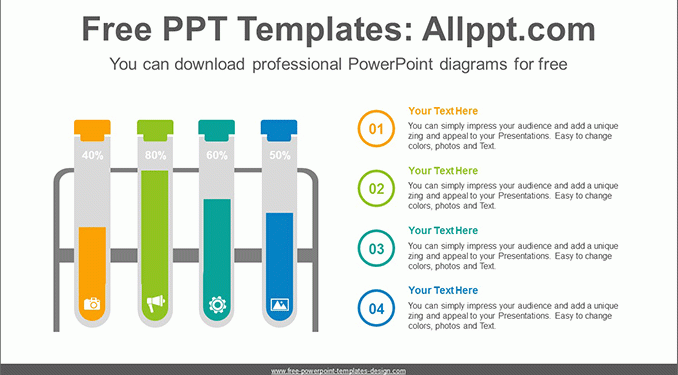 Free PPT Templates: Allppt.com

You can download professional PowerPoint diagrams for free

40%

80%

60%

50%

01

Your Text Here

You can simply impress your audience and add a unique zing and appeal to your Presentations. Easy to change colors, photos and Text.

02

Your Text Here

You can simply impress your audience and add a unique zing and appeal to your Presentations. Easy to change colors, photos and Text.

03

Your Text Here

You can simply impress your audience and add a unique zing and appeal to your Presentations. Easy to change colors, photos and Text.

04

Your Text Here

You can simply impress your audience and add a unique zing and appeal to your Presentations. Easy to change colors, photos and Text.

www.free-powerpoint-templates-design.com